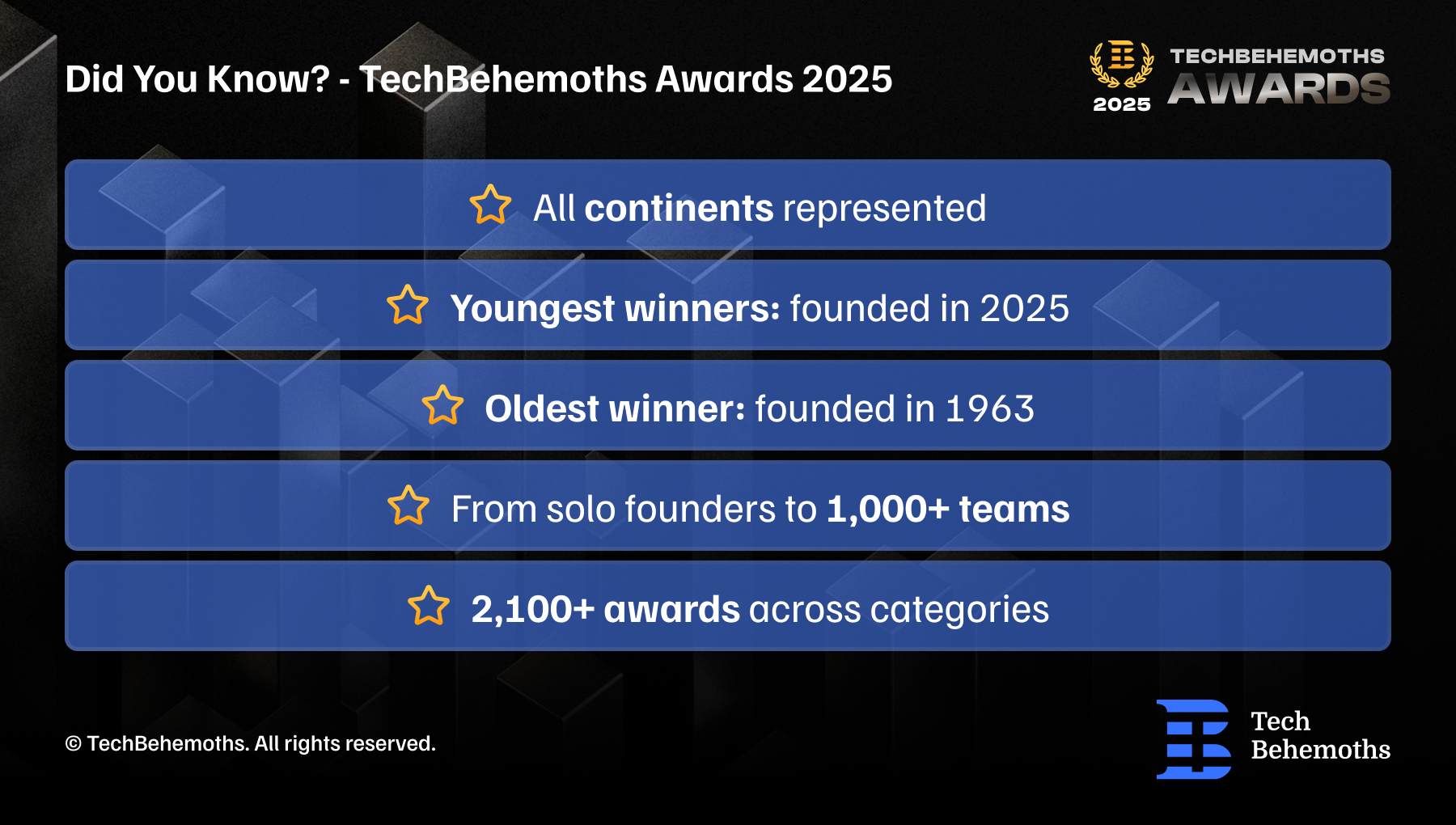 Did You Know? - TechBehemoths Awards 2025

2025 TECHBEHEMOTHS AWARDS

All continents represented

Youngest winners: founded in 2025

Oldest winner: founded in 1963

From solo founders to 1,000+ teams

2,100+ awards across categories

© TechBehemoths. All rights reserved.

Tech Behemoths